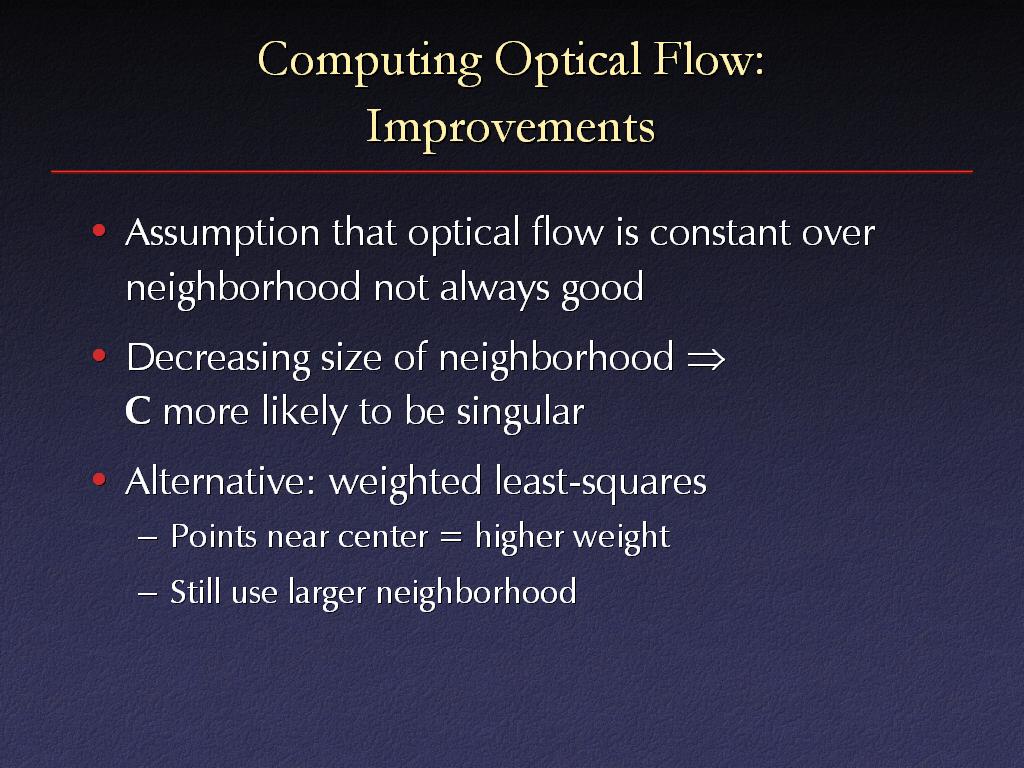 Computing Optical Flow: Improvements

• Assumption that optical flow is constant over neighborhood not always good

• Decreasing size of neighborhood $\Rightarrow$ **C** more likely to be singular

• Alternative: weighted least-squares
– Points near center = higher weight
– Still use larger neighborhood